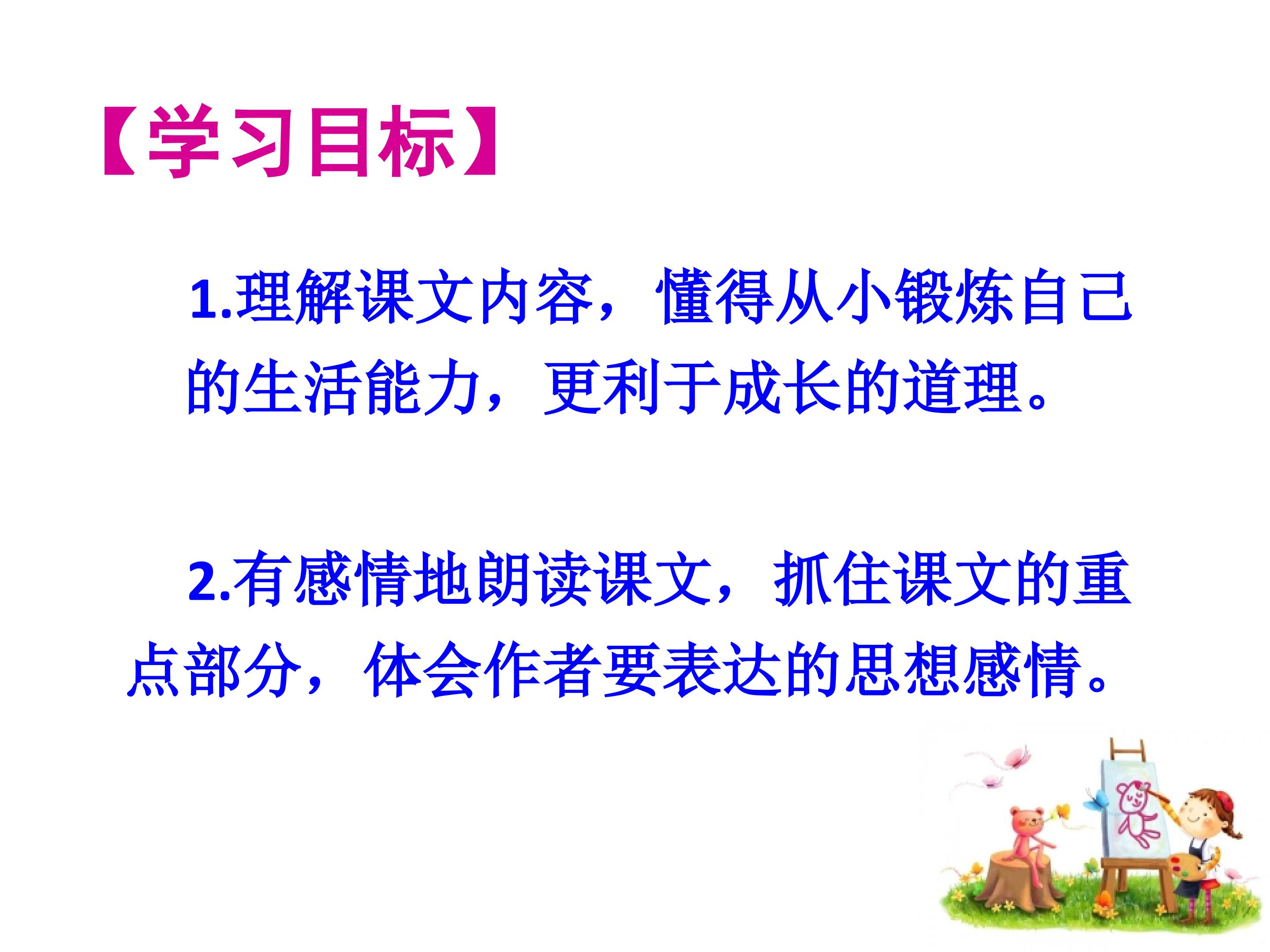 【学习目标】

1.理解课文内容，懂得从小锻炼自己的生活能力，更利于成长的道理。

2.有感情地朗读课文，抓住课文的重点部分，体会作者要表达的思想感情。